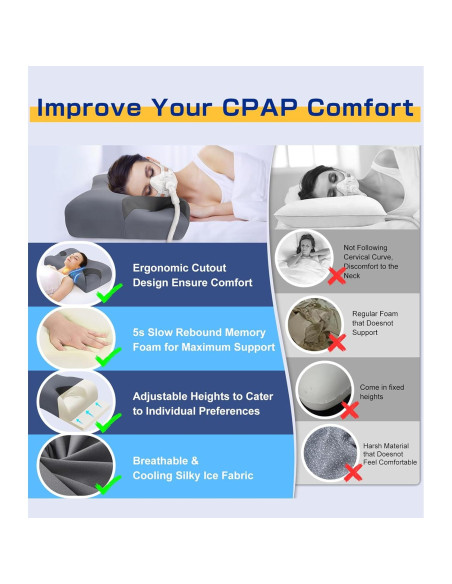 Improve Your CPAP Comfort

Ergonomic Cutout Design Ensure Comfort

5s Slow Rebound Memory Foam for Maximum Support

Adjustable Heights to Cater to Individual Preferences

Breathable & Cooling Silky Ice Fabric

Not Following Cervical Curve, Discomfort to the Neck

Regular Foam that Doesnot Support

Come in fixed heights

Harsh Material that Doesnot Feel Comfortable